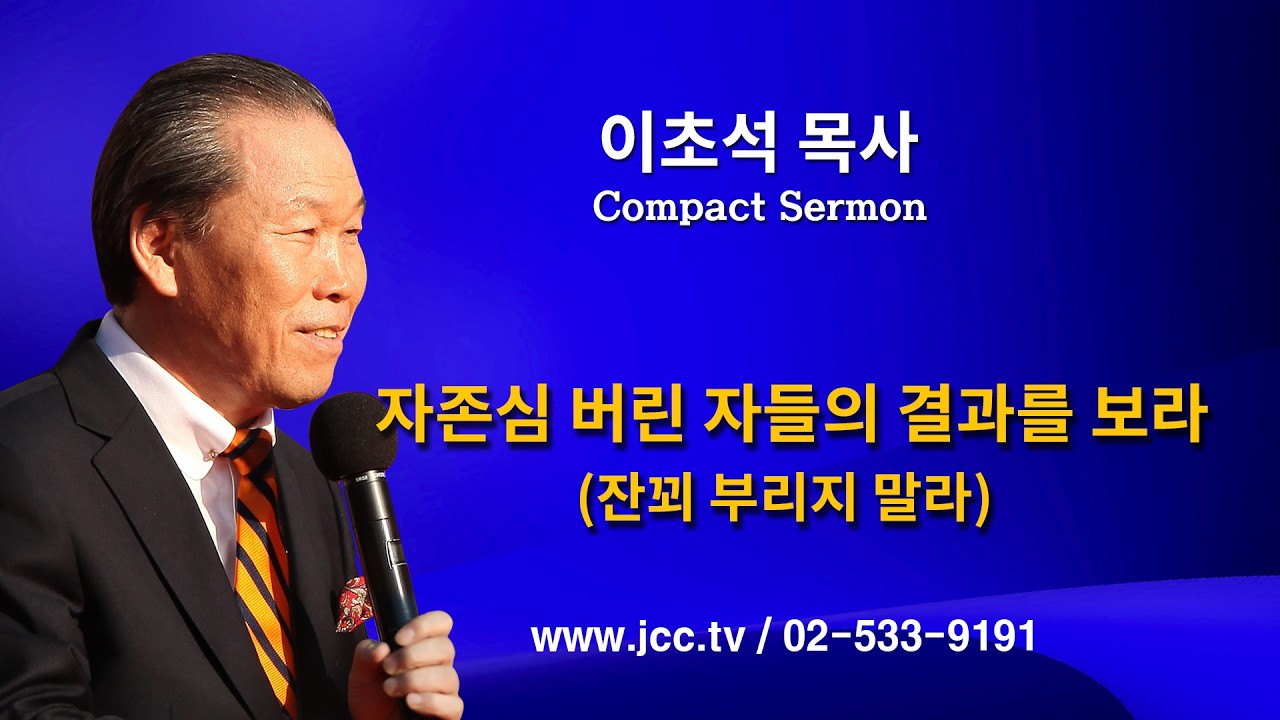 이초석 목사
Compact Sermon

자존심 버린 자들의 결과를 보라
(잔꾀 부리지 말라)

www.jcc.tv / 02-533-9191